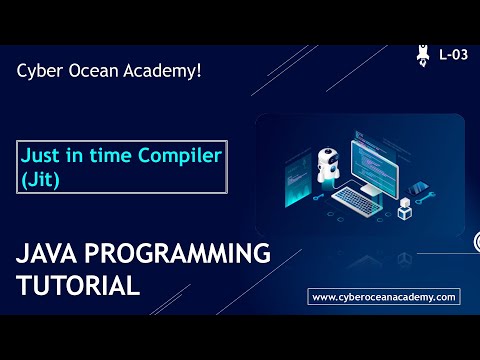 Cyber Ocean Academy!

L-03

Just in time Compiler (Jit)

JAVA PROGRAMMING TUTORIAL

www.cyberoceanacademy.com